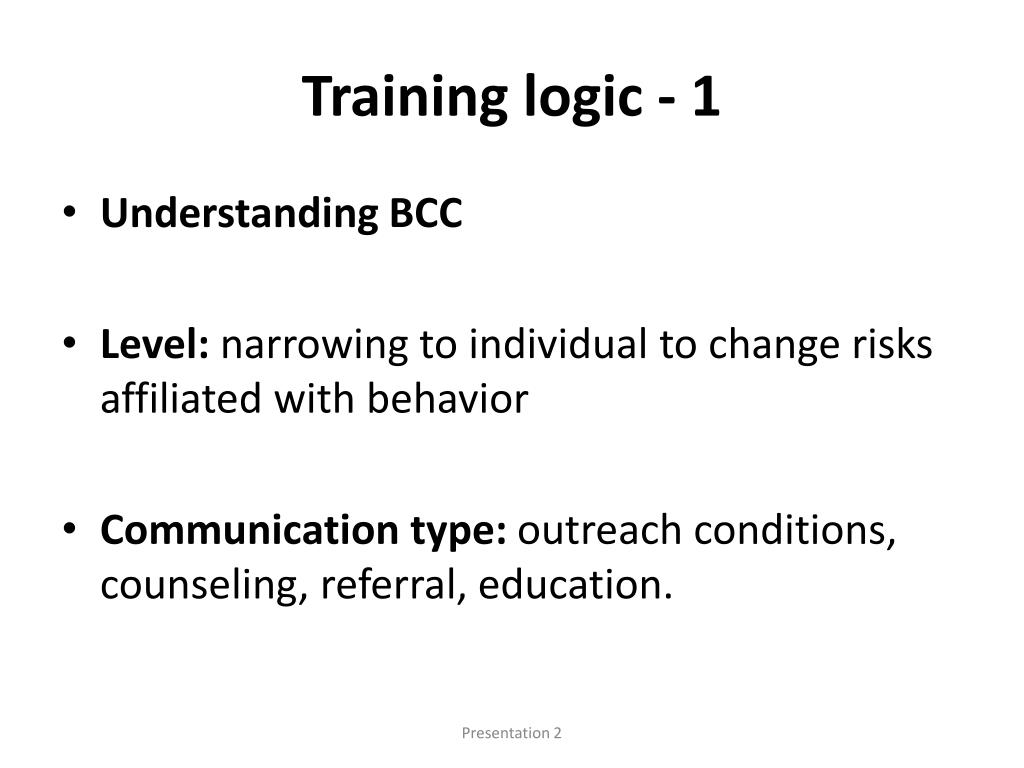 Training logic - 1

• Understanding BCC

• Level: narrowing to individual to change risks affiliated with behavior

• Communication type: outreach conditions, counseling, referral, education.

Presentation 2